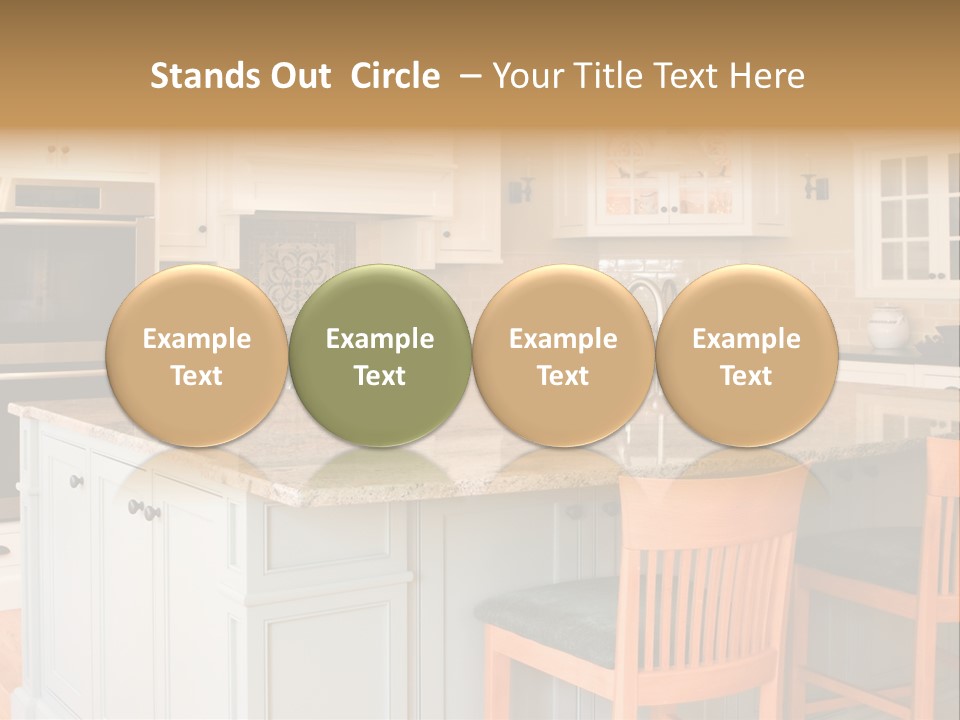 Stands Out Circle – Your Title Text Here

Example Text

Example Text

Example Text

Example Text